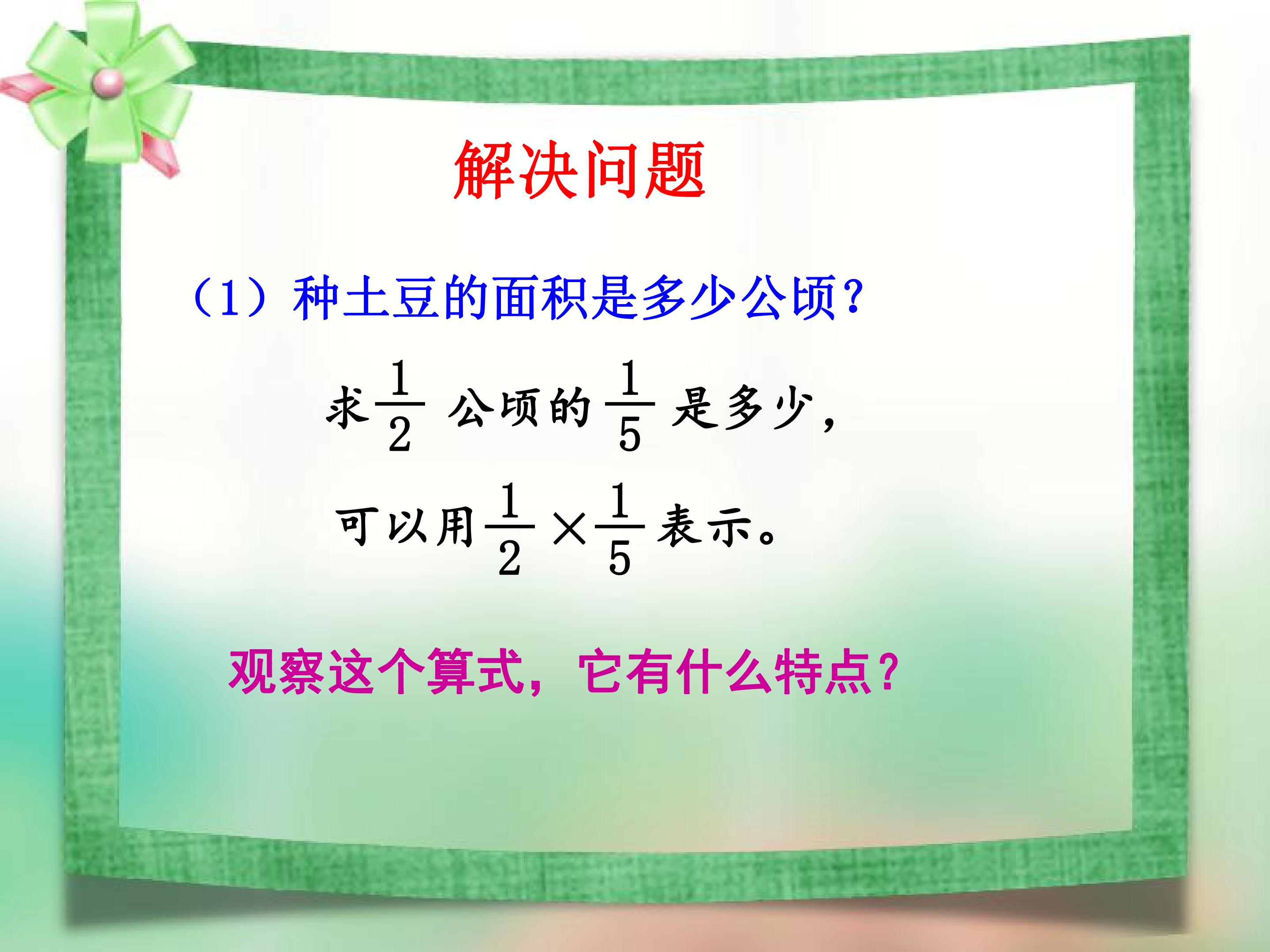 解决问题

（1）种土豆的面积是多少公顷？

求$\frac{1}{2}$公顷的$\frac{1}{5}$是多少，

可以用$\frac{1}{2}\times\frac{1}{5}$表示。

观察这个算式，它有什么特点？